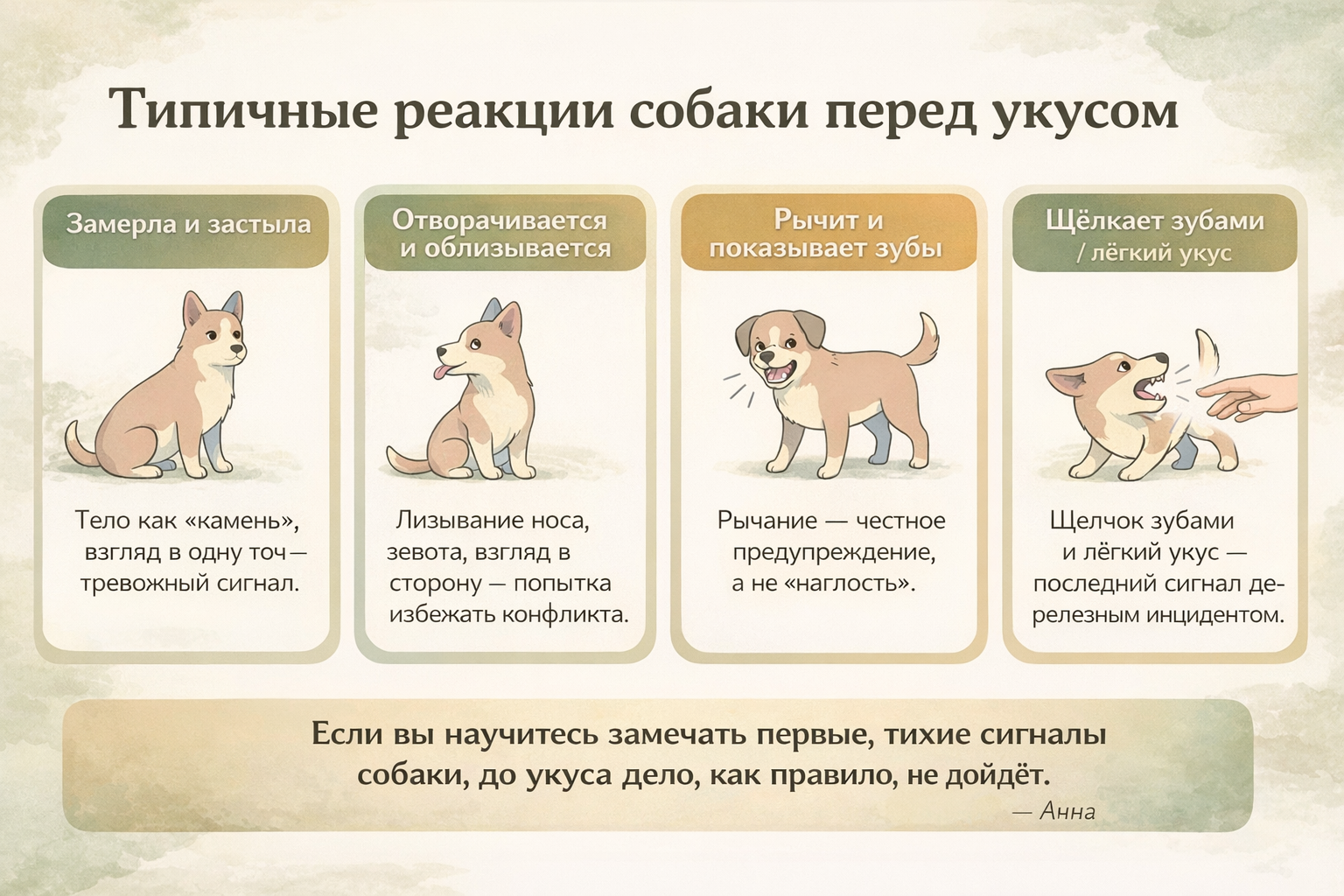 Типичные реакции собаки перед укусом

Замерла и застыла

Тело как «камень», взгляд в одну точ— тревожный сигнал.

Отворачивается и облизывается

Лизывание носа, зевота, взгляд в сторону — попытка избежать конфликта.

Рычит и показывает зубы

Рычание — честное предупреждение, а не «наглость».

Щёлкает зубами / лёгкий укус

Щелчок зубами и лёгкий укус — последний сигнал дерелезным инцидентом.

Если вы научитесь замечать первые, тихие сигналы собаки, до укуса дело, как правило, не дойдёт.

— Анна